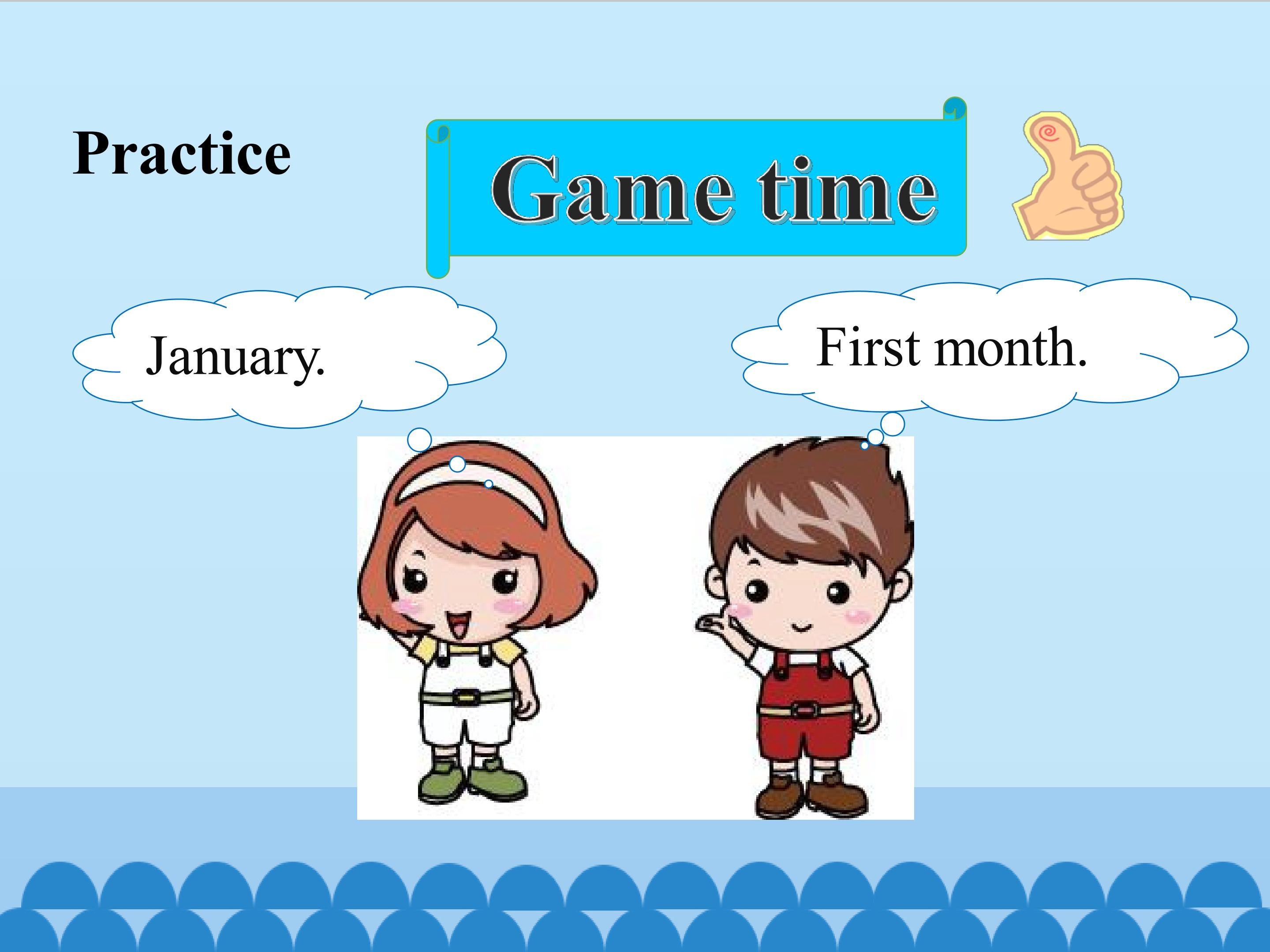 Practice

Game time

January.

First month.